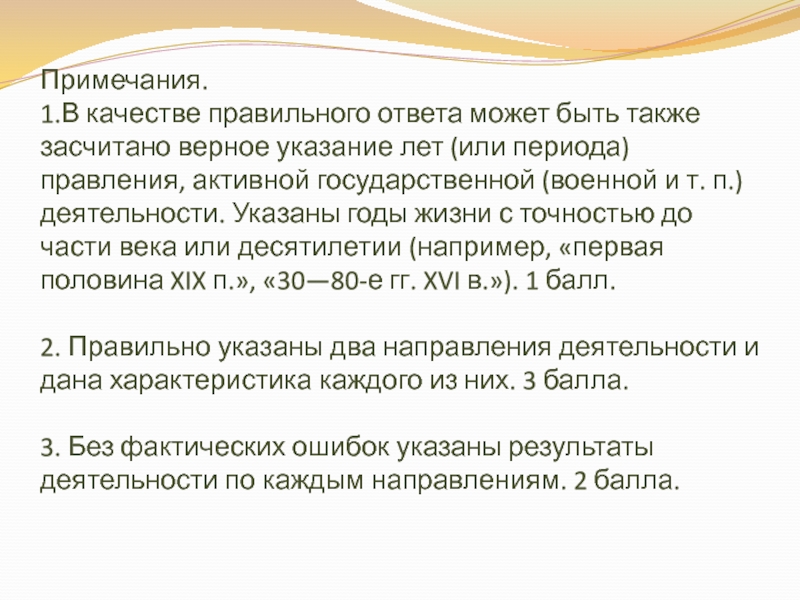 Примечания.
1.В качестве правильного ответа может быть также засчитано верное указание лет (или периода) правления, активной государственной (военной и т. п.) деятельности. Указаны годы жизни с точностью до части века или десятилетии (например, «первая половина XIX п.», «30—80-е гг. XVI в.»). 1 балл.

2. Правильно указаны два направления деятельности и дана характеристика каждого из них. 3 балла.

3. Без фактических ошибок указаны результаты деятельности по каждым направлениям. 2 балла.